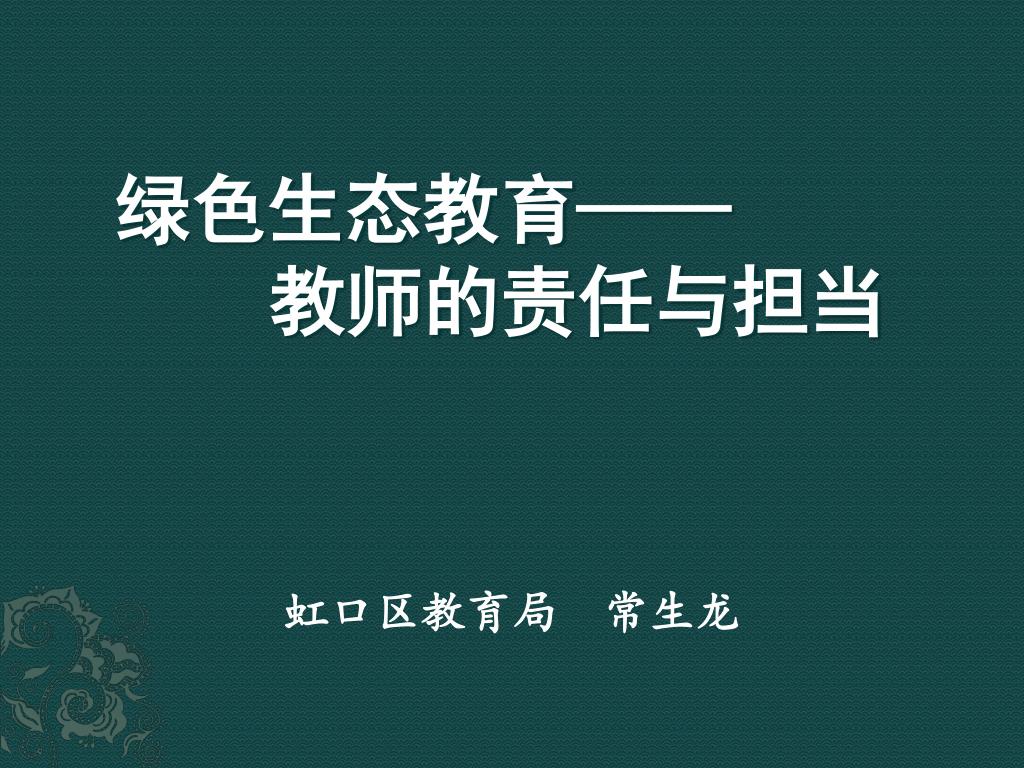 绿色生态教育——
教师的责任与担当

虹口区教育局　常生龙